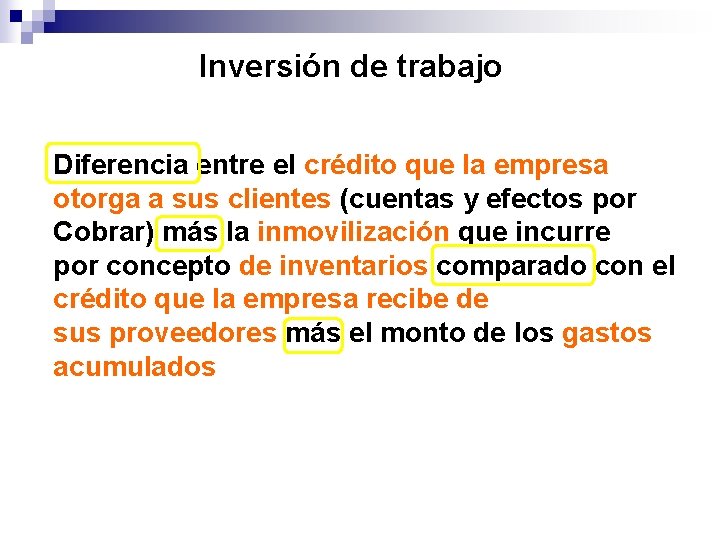 Inversión de trabajo

Diferencia entre el crédito que la empresa otorga a sus clientes (cuentas y efectos por Cobrar) más la inmovilización que incurre por concepto de inventarios comparado con el crédito que la empresa recibe de sus proveedores más el monto de los gastos acumulados